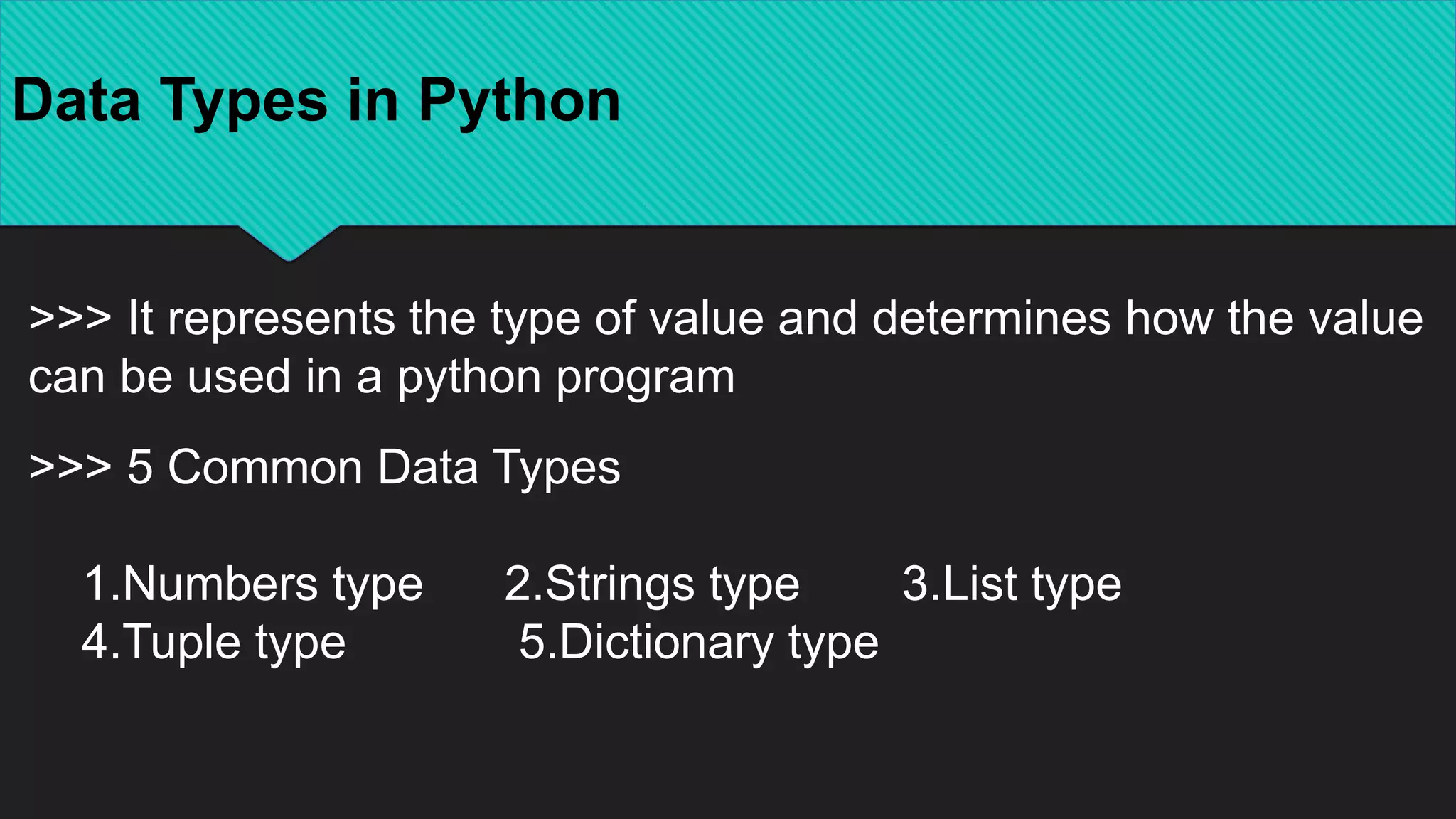 Data Types in Python

>>> It represents the type of value and determines how the value can be used in a python program

>>> 5 Common Data Types

1.Numbers type 2.Strings type 3.List type
4.Tuple type 5.Dictionary type